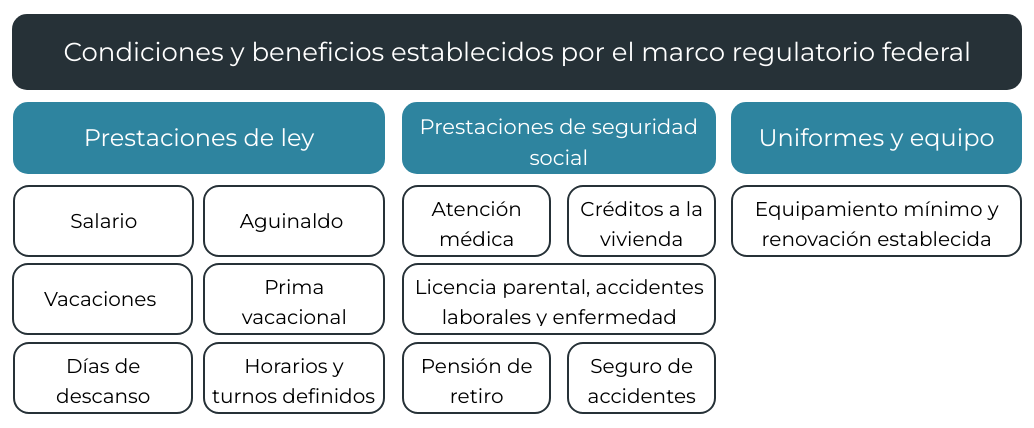 Condiciones y beneficios establecidos por el marco regulatorio federal

Prestaciones de ley

Salario

Aguinaldo

Vacaciones

Prima vacacional

Días de descanso

Horarios y turnos definidos

Prestaciones de seguridad social

Atención médica

Créditos a la vivienda

Licencia parental, accidentes laborales y enfermedad

Pensión de retiro

Seguro de accidentes

Uniformes y equipo

Equipamiento mínimo y renovación establecida